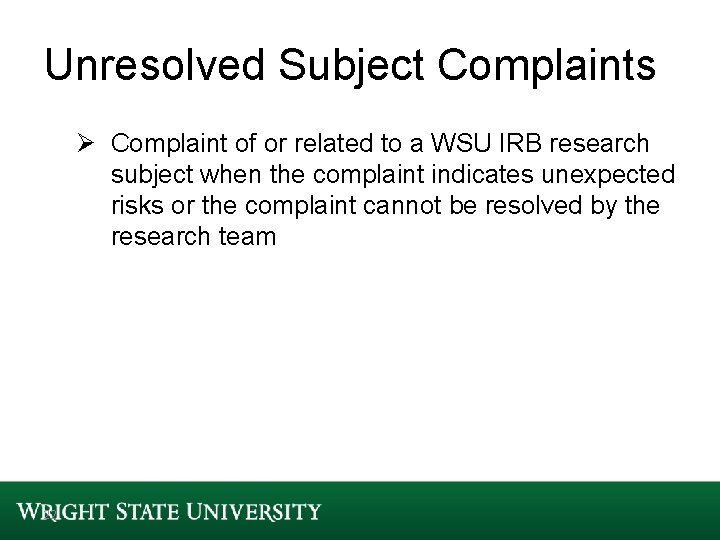 Unresolved Subject Complaints

➢ Complaint of or related to a WSU IRB research subject when the complaint indicates unexpected risks or the complaint cannot be resolved by the research team

WRIGHT STATE UNIVERSITY